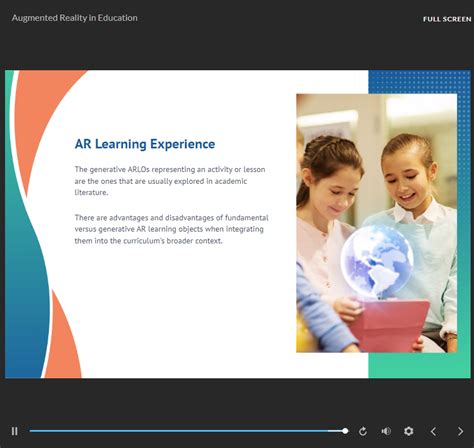 Augmented Reality in Education

FULL SCREEN

AR Learning Experience

The generative ARLOs representing an activity or lesson are the ones that are usually explored in academic literature.

There are advantages and disadvantages of fundamental versus generative AR learning objects when integrating them into the curriculum's broader context.